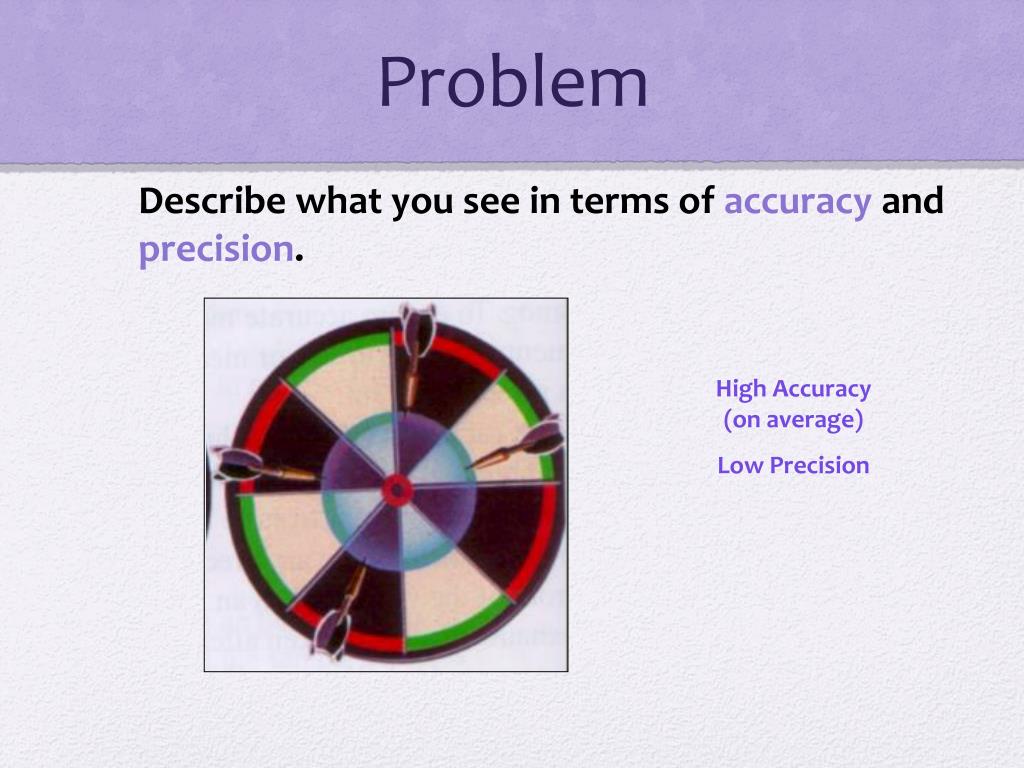 Problem

Describe what you see in terms of accuracy and precision.

High Accuracy (on average)

Low Precision